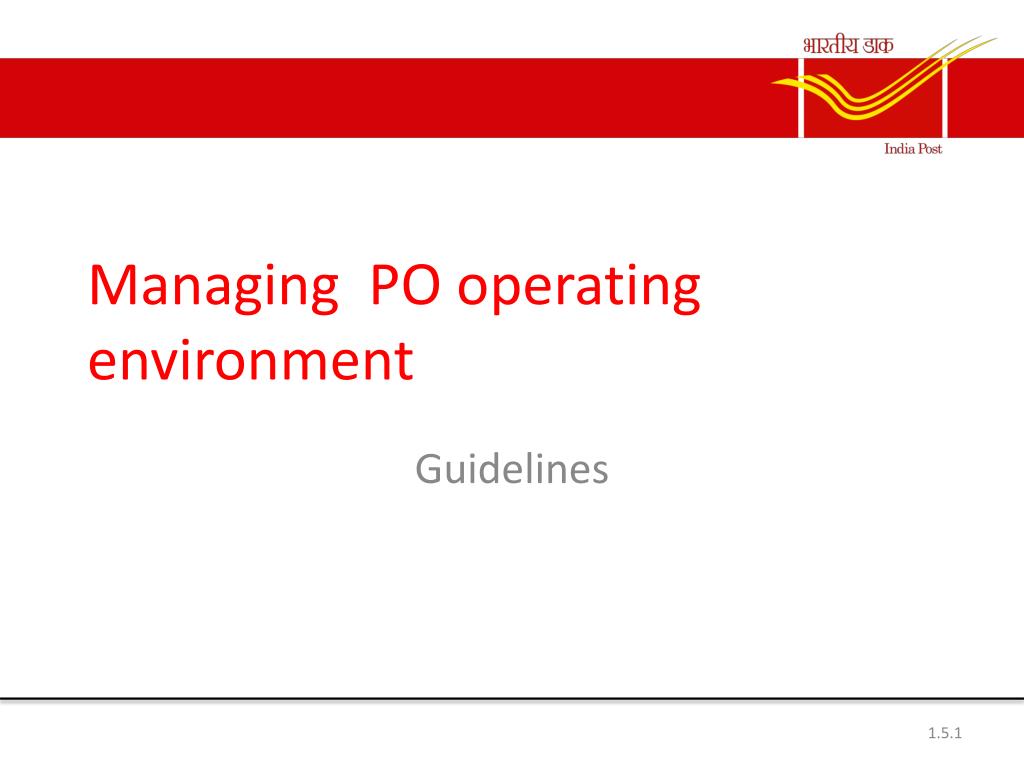 भारतीय डाक

India Post

Managing PO operating environment

Guidelines

1.5.1